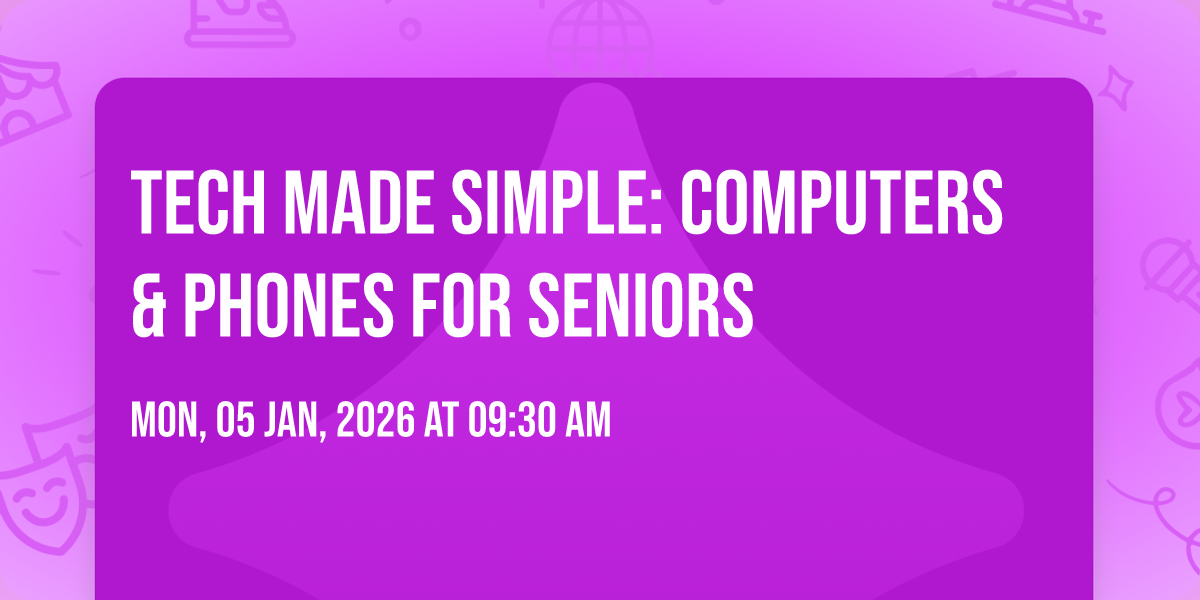 TECH MADE SIMPLE: COMPUTERS & PHONES FOR SENIORS

MON, 05 JAN, 2026 AT 09:30 AM